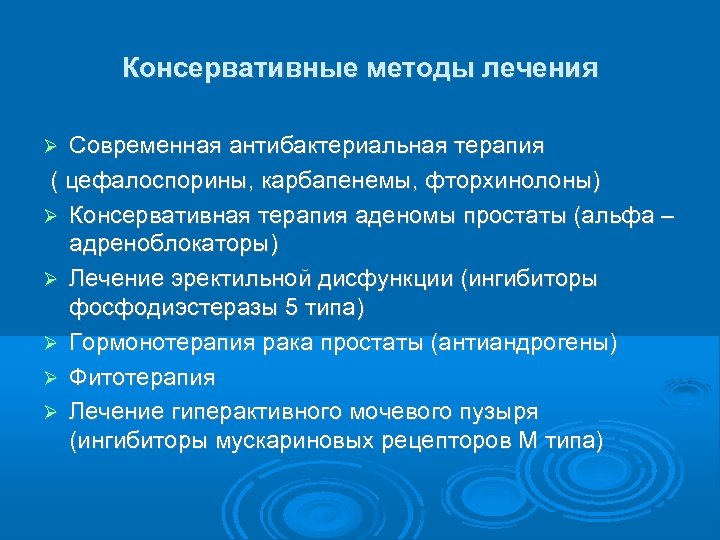 Консервативные методы лечения

➢ Современная антибактериальная терапия
( цефалоспорины, карбапенемы, фторхинолоны)
➢ Консервативная терапия аденомы простаты (альфа – адреноблокаторы)
➢ Лечение эректильной дисфункции (ингибиторы фосфодиэстеразы 5 типа)
➢ Гормонотерапия рака простаты (антиандрогены)
➢ Фитотерапия
➢ Лечение гиперактивного мочевого пузыря (ингибиторы мускариновых рецепторов М типа)